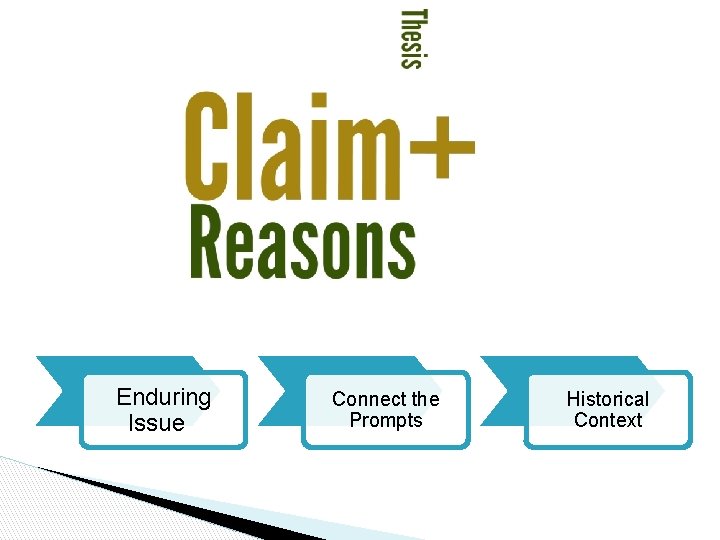 Thesis

Claim+
Reasons

Enduring Issue

Connect the Prompts

Historical Context